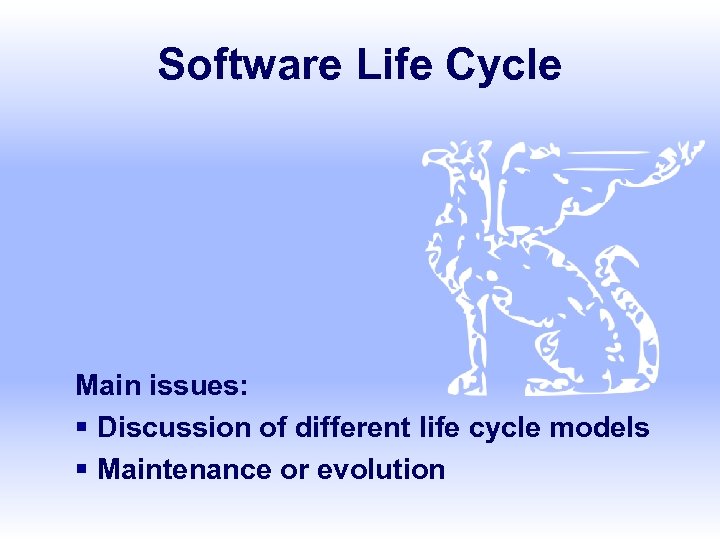 Software Life Cycle

Main issues:
▪ Discussion of different life cycle models
▪ Maintenance or evolution